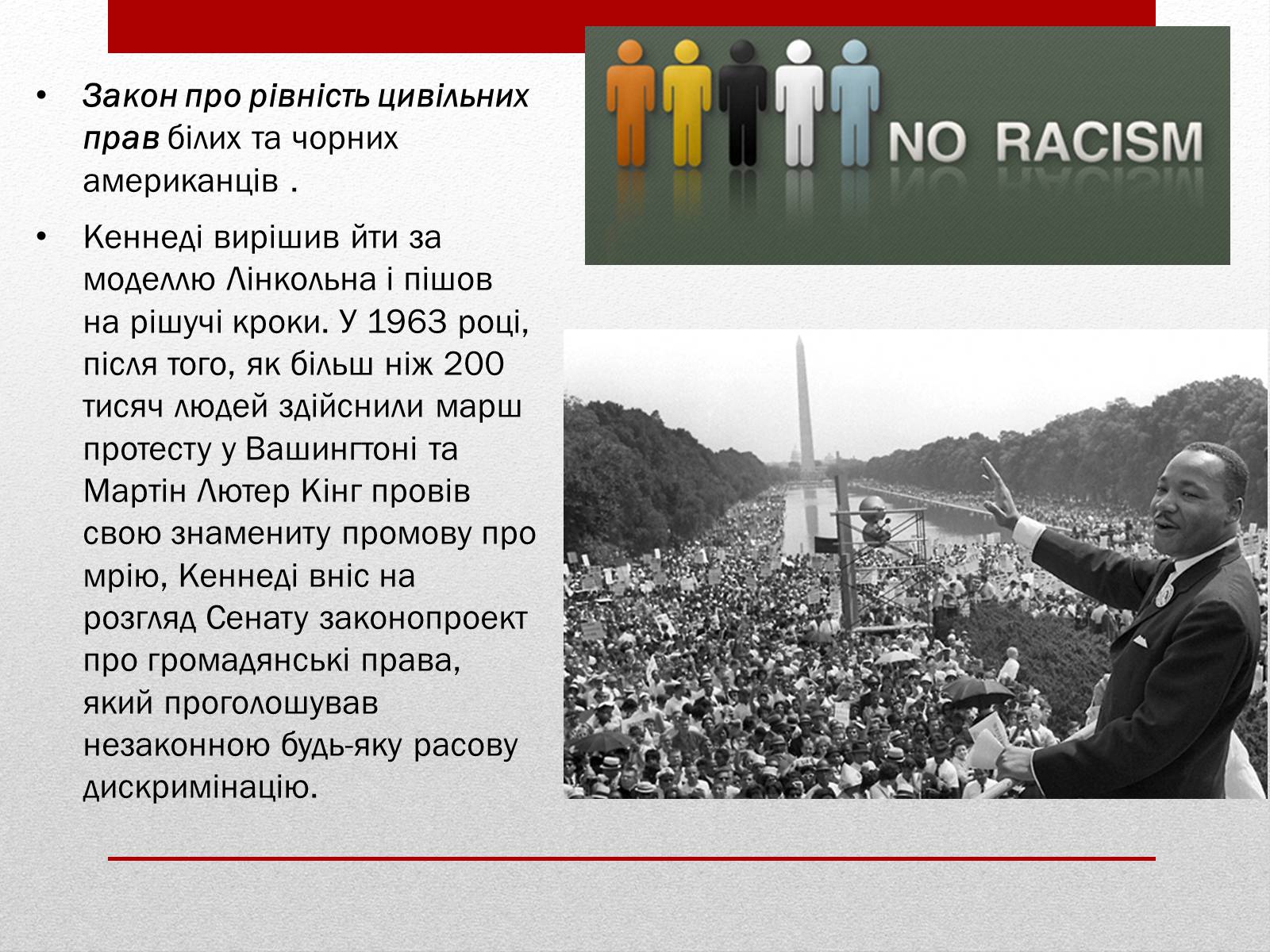 • Закон про рівність цивільних прав білих та чорних американців .

• Кеннеді вирішив йти за моделлю Лінкольна і пішов на рішучі кроки. У 1963 році, після того, як більш ніж 200 тисяч людей здійснили марш протесту у Вашингтоні та Мартін Лютер Кінг провів свою знамениту промову про мрію, Кеннеді вніс на розгляд Сенату законопроект про громадянські права, який проголошував незаконною будь-яку расову дискримінацію.

NO RACISM